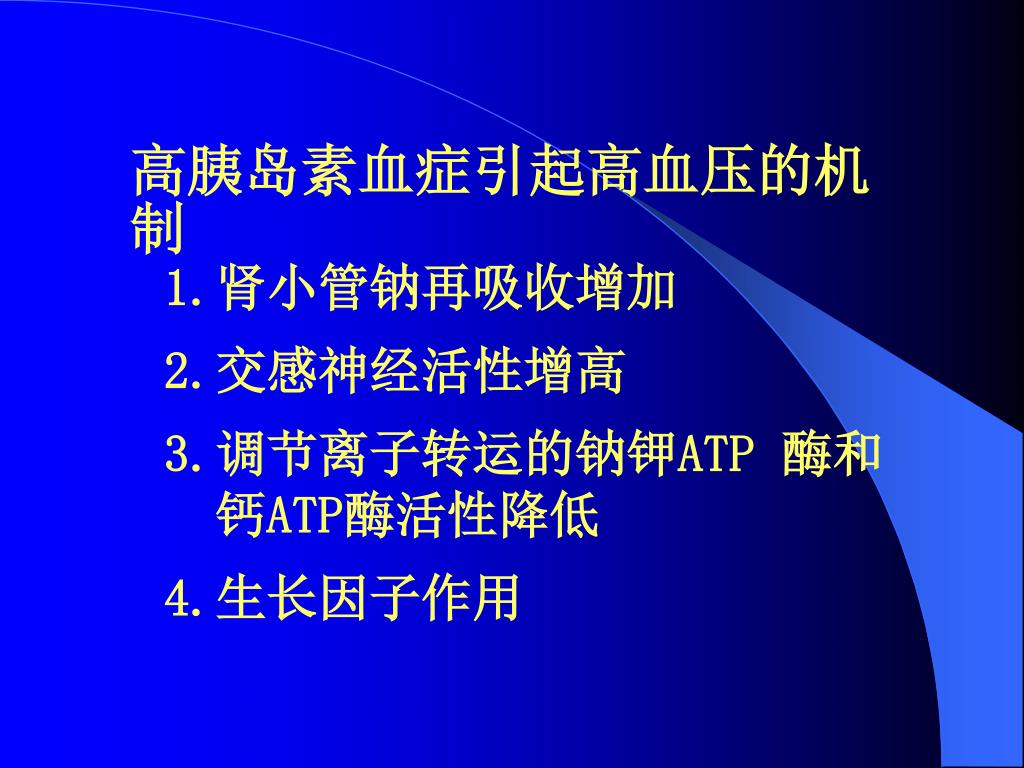 高胰岛素血症引起高血压的机制

1.肾小管钠再吸收增加

2.交感神经活性增高

3.调节离子转运的钠钾ATP 酶和钙ATP酶活性降低

4.生长因子作用